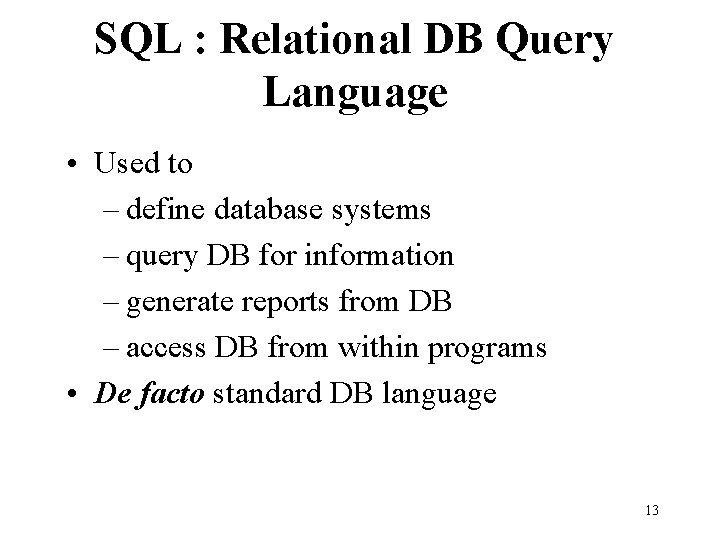 SQL : Relational DB Query Language

• Used to
– define database systems
– query DB for information
– generate reports from DB
– access DB from within programs
• De facto standard DB language

13